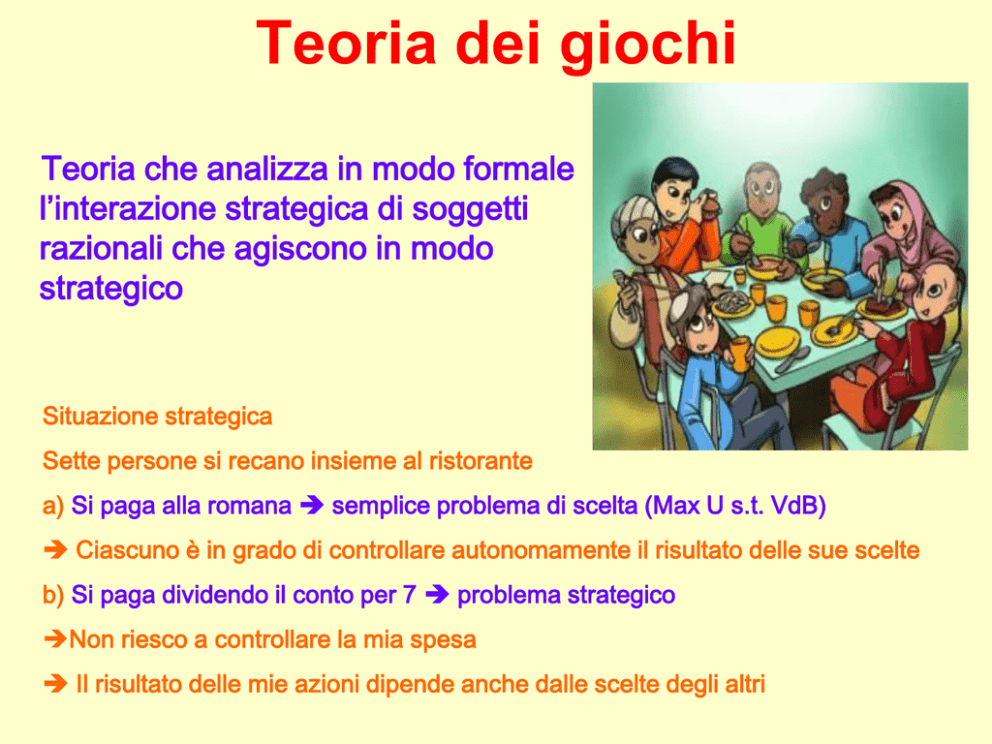 Teoria dei giochi

Teoria che analizza in modo formale l’interazione strategica di soggetti razionali che agiscono in modo strategico

Situazione strategica

Sette persone si recano insieme al ristorante

a) Si paga alla romana ➔ semplice problema di scelta (Max U s.t. VdB)

➔ Ciascuno è in grado di controllare autonomamente il risultato delle sue scelte

b) Si paga dividendo il conto per 7 ➔ problema strategico

➔Non riesco a controllare la mia spesa

➔ Il risultato delle mie azioni dipende anche dalle scelte degli altri